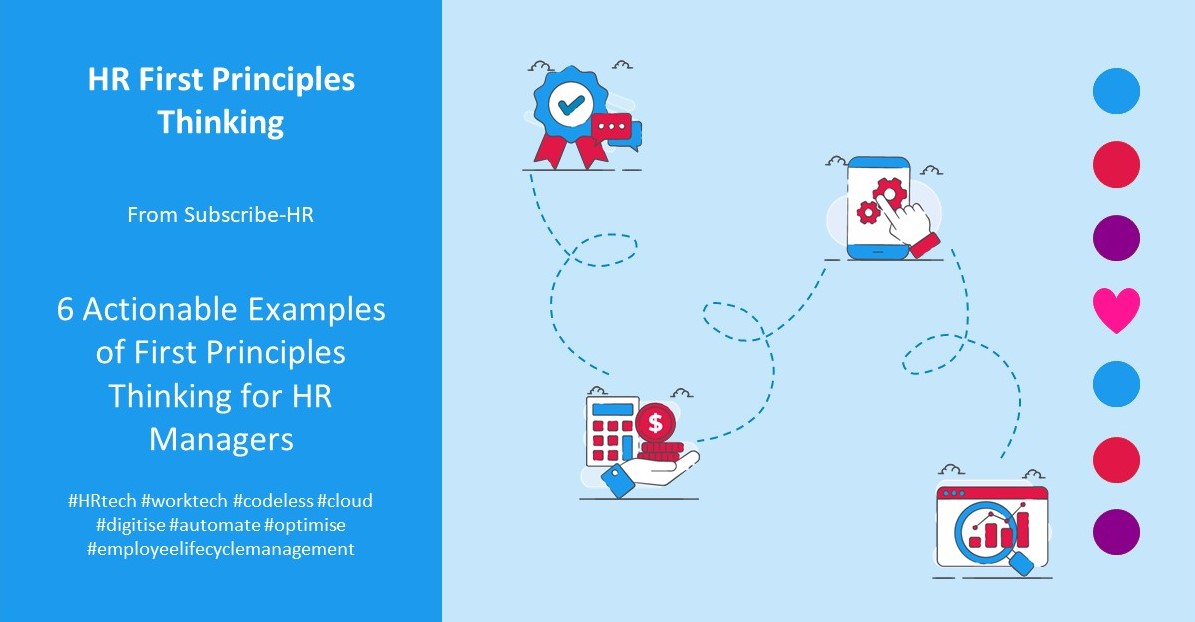 HR First Principles Thinking

From Subscribe-HR

6 Actionable Examples of First Principles Thinking for HR Managers

#HRtech #worktech #codeless #cloud #digitise #automate #optimise #employeelifecyclemanagement

$